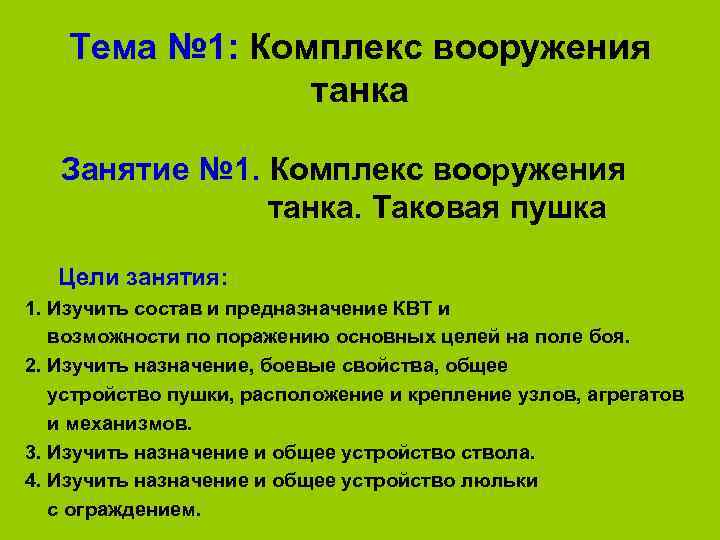 Тема №1: Комплекс вооружения танка

Занятие №1. Комплекс вооружения танка. Таковая пушка

Цели занятия:

1. Изучить состав и предназначение КВТ и возможности по поражению основных целей на поле боя.
2. Изучить назначение, боевые свойства, общее устройство пушки, расположение и крепление узлов, агрегатов и механизмов.
3. Изучить назначение и общее устройство ствола.
4. Изучить назначение и общее устройство люльки с ограждением.